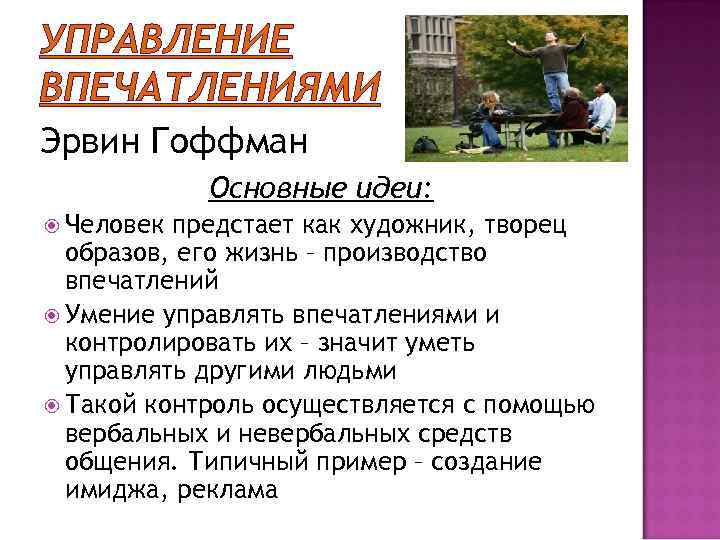 УПРАВЛЕНИЕ ВПЕЧАТЛЕНИЯМИ

Эрвин Гоффман

Основные идеи:

Человек предстает как художник, творец образов, его жизнь – производство впечатлений

Умение управлять впечатлениями и контролировать их – значит уметь управлять другими людьми

Такой контроль осуществляется с помощью вербальных и невербальных средств общения. Типичный пример – создание имиджа, реклама